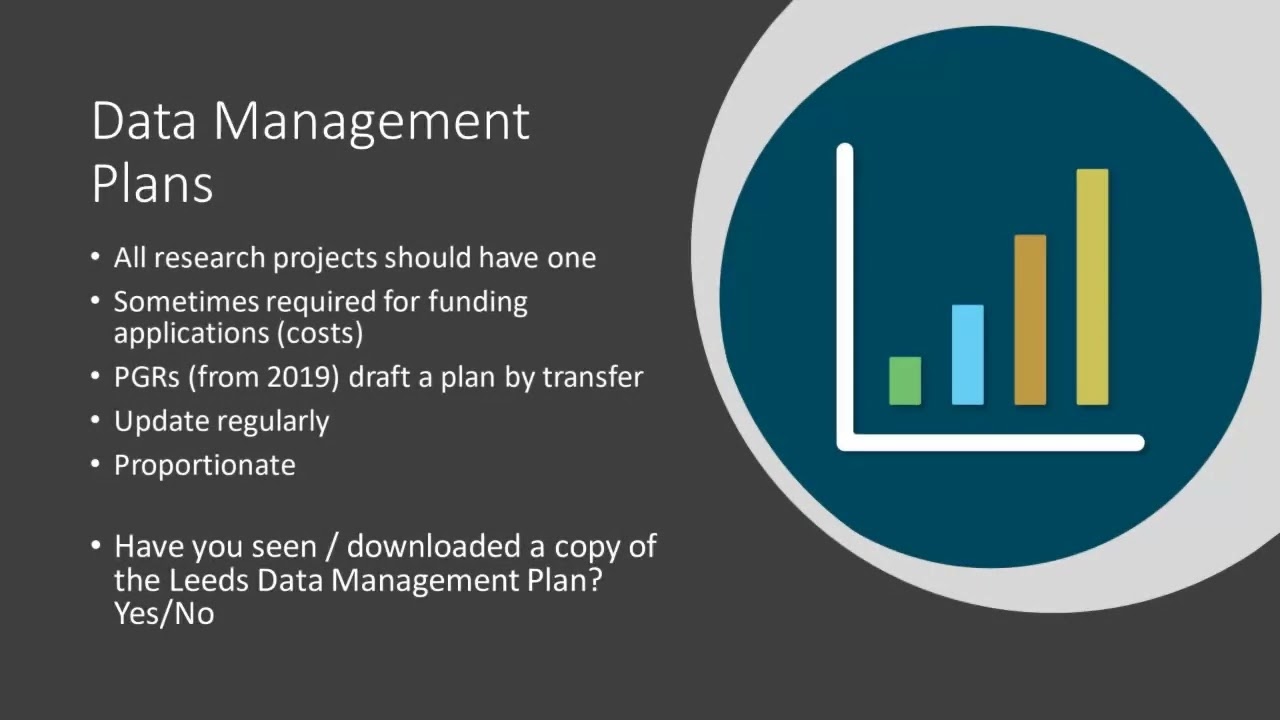 Data Management Plans

• All research projects should have one
• Sometimes required for funding applications (costs)
• PGRs (from 2019) draft a plan by transfer
• Update regularly
• Proportionate

• Have you seen / downloaded a copy of the Leeds Data Management Plan? Yes/No